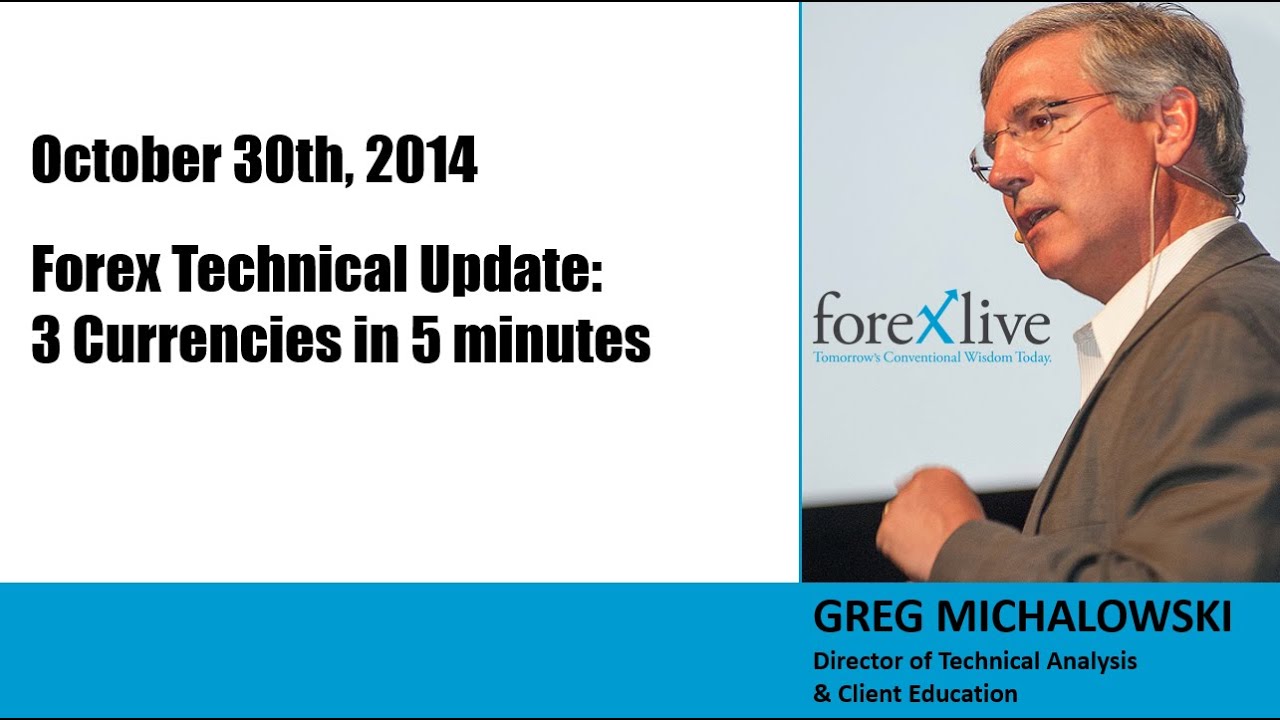 October 30th, 2014

Forex Technical Update:
3 Currencies in 5 minutes

forexlive
Tomorrow's Conventional Wisdom Today.

GREG MICHALOWSKI
Director of Technical Analysis
& Client Education